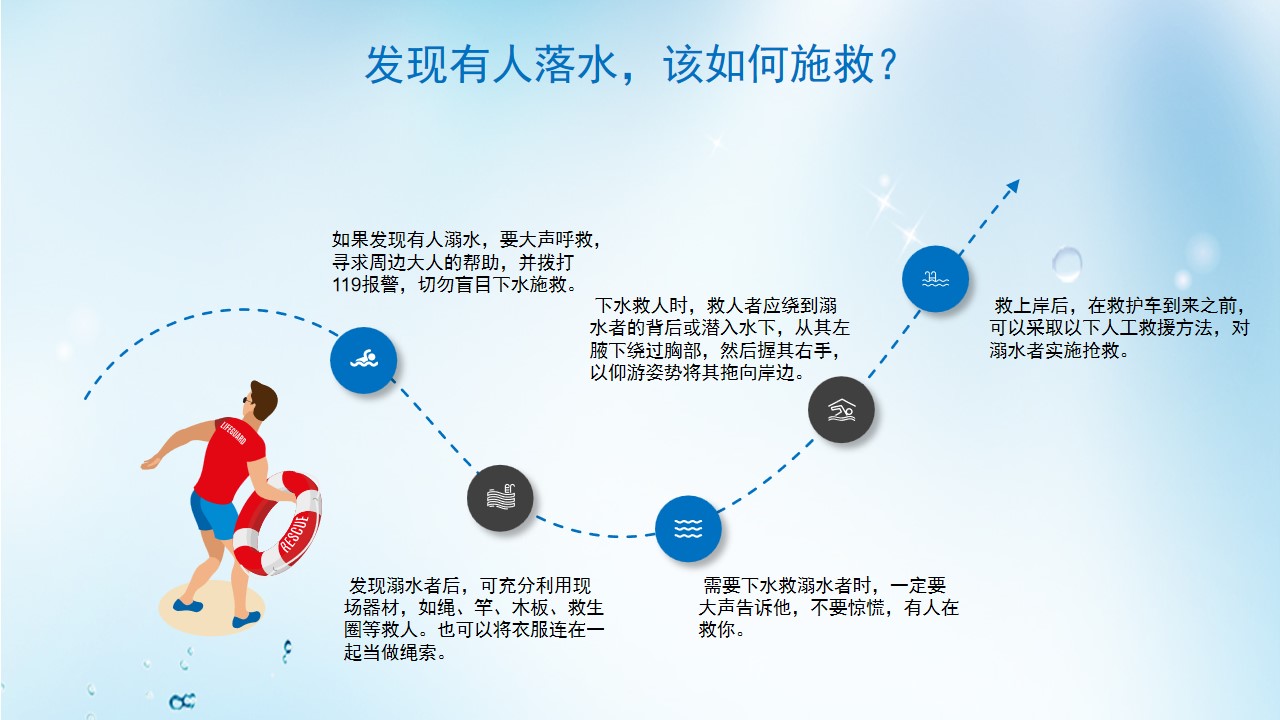 发现有人落水，该如何施救？

如果发现有人溺水，要大声呼救，寻求周边大人的帮助，并拨打119报警，切勿盲目下水施救。

发现溺水者后，可充分利用现场器材，如绳、竿、木板、救生圈等救人。也可以将衣服连在一起当做绳索。

需要下水救溺水者时，一定要大声告诉他，不要惊慌，有人在救你。

下水救人时，救人者应绕到溺水者的背后或潜入水下，从其左腋下绕过胸部，然后握其右手，以仰游姿势将其拖向岸边。

救上岸后，在救护车到来之前，可以采取以下人工救援方法，对溺水者实施抢救。

LIFEGUARD

RESCUE